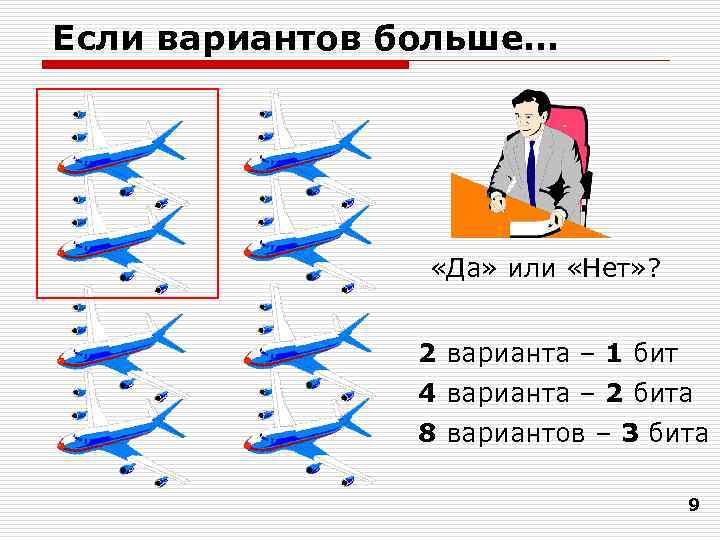 Если вариантов больше…

«Да» или «Нет»?

2 варианта – 1 бит

4 варианта – 2 бита

8 вариантов – 3 бита

9